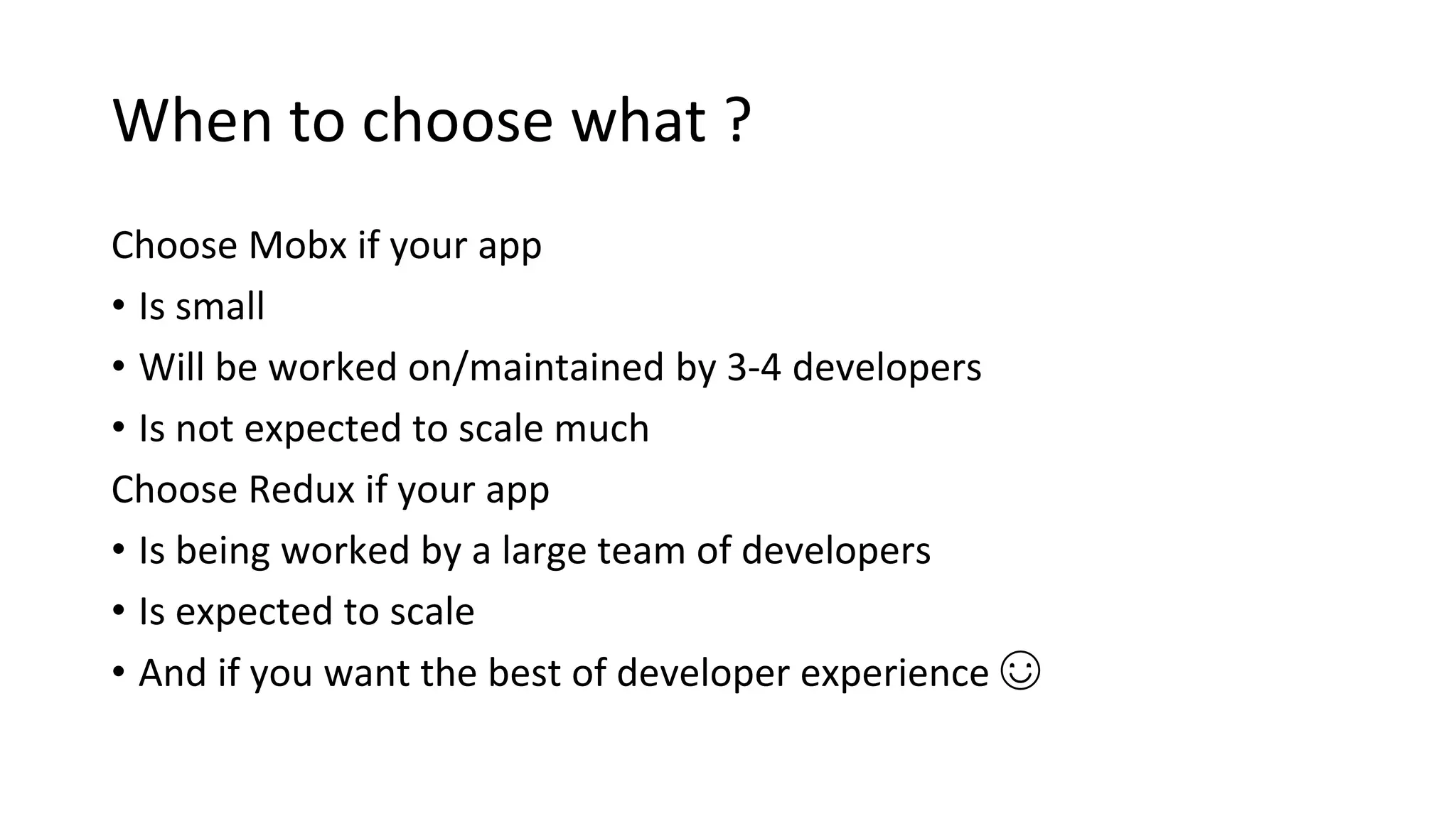 When to choose what ?

Choose Mobx if your app

• Is small
• Will be worked on/maintained by 3-4 developers
• Is not expected to scale much

Choose Redux if your app

• Is being worked by a large team of developers
• Is expected to scale
• And if you want the best of developer experience ☺